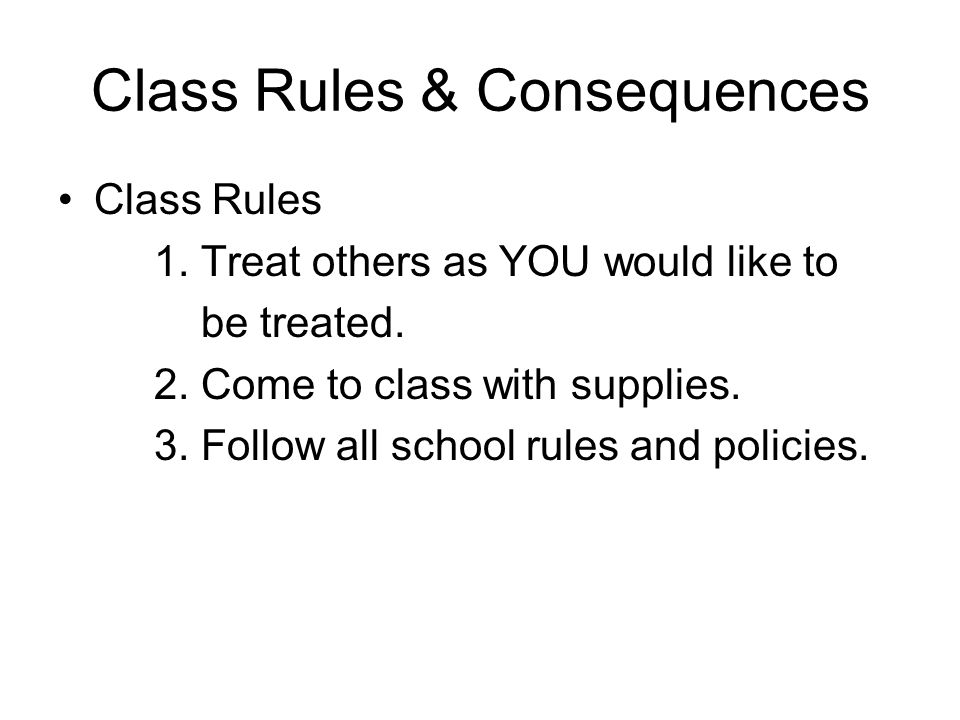 Class Rules & Consequences

• Class Rules

1. Treat others as YOU would like to be treated.
2. Come to class with supplies.
3. Follow all school rules and policies.